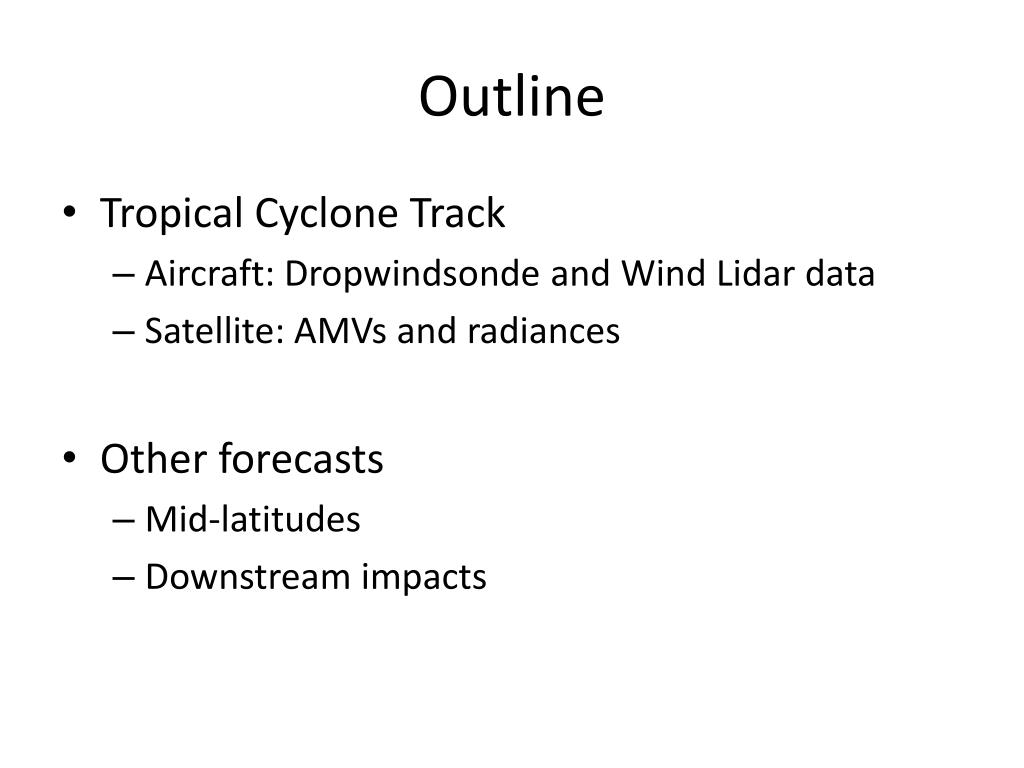 Outline

• Tropical Cyclone Track
– Aircraft: Dropwindsonde and Wind Lidar data
– Satellite: AMVs and radiances

• Other forecasts
– Mid-latitudes
– Downstream impacts